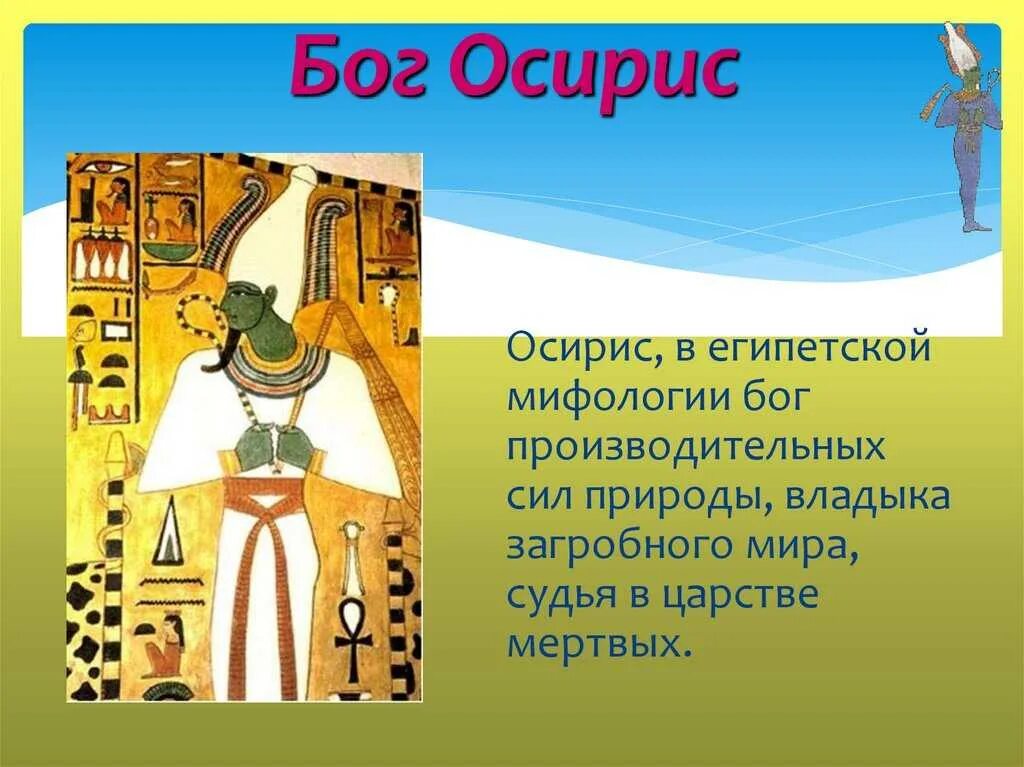 Бог Осирис

Осирис, в египетской мифологии бог производительных сил природы, владыка загробного мира, судья в царстве мертвых.